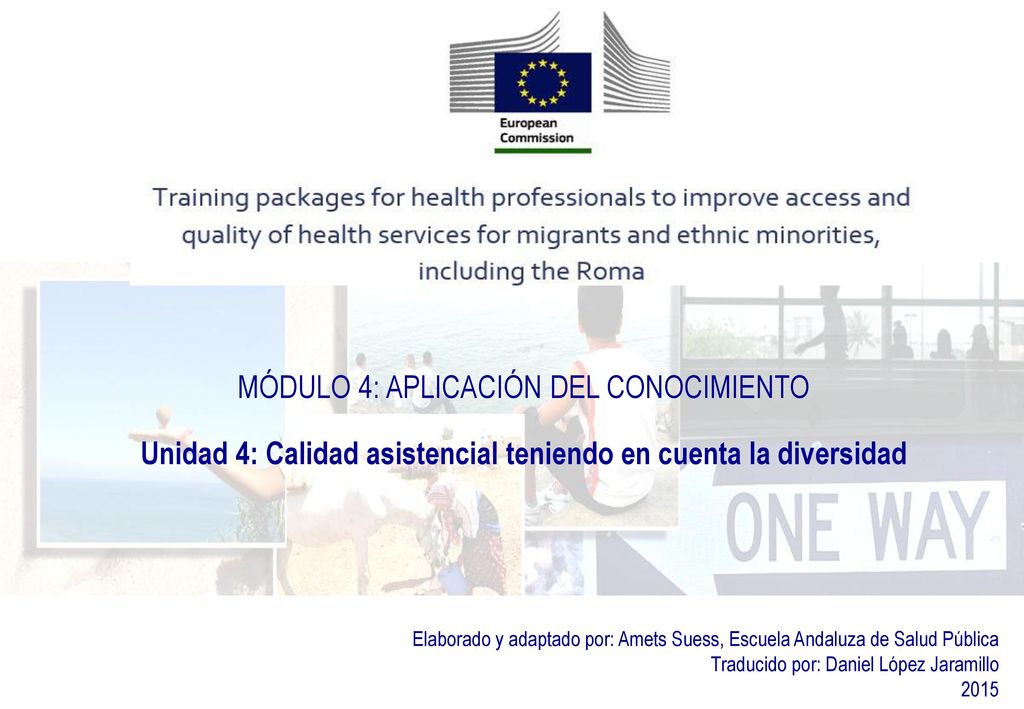 European Commission

Training packages for health professionals to improve access and quality of health services for migrants and ethnic minorities, including the Roma

MÓDULO 4: APLICACIÓN DEL CONOCIMIENTO

Unidad 4: Calidad asistencial teniendo en cuenta la diversidad

ONE WAY

Elaborado y adaptado por: Amets Suess, Escuela Andaluza de Salud Pública
Traducido por: Daniel López Jaramillo
2015